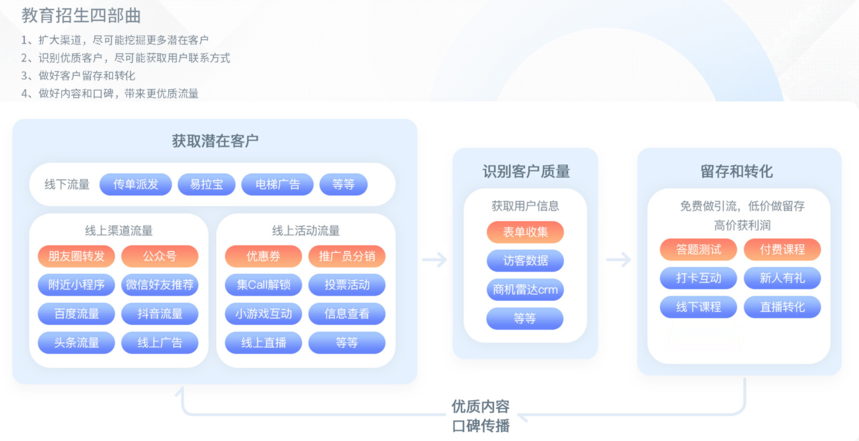 教育招生四部曲

1、扩大渠道，尽可能挖掘更多潜在客户
2、识别优质客户，尽可能获取用户联系方式
3、做好客户留存和转化
4、做好内容和口碑，带来更优质流量

获取潜在客户

线下流量 传单派发 易拉宝 电梯广告 等等

线上渠道流量
朋友圈转发 公众号
附近小程序 微信好友推荐
百度流量 抖音流量
头条流量 线上广告

线上活动流量
优惠券 推广员分销
集Call解锁 投票活动
小游戏互动 信息查看
线上直播 等等

识别客户质量

获取用户信息
表单收集
访客数据
商机雷达crm
等等

留存和转化

免费做引流，低价做留存
高价获利润
答题测试 付费课程
打卡互动 新人有礼
线下课程 直播转化

优质内容
口碑传播